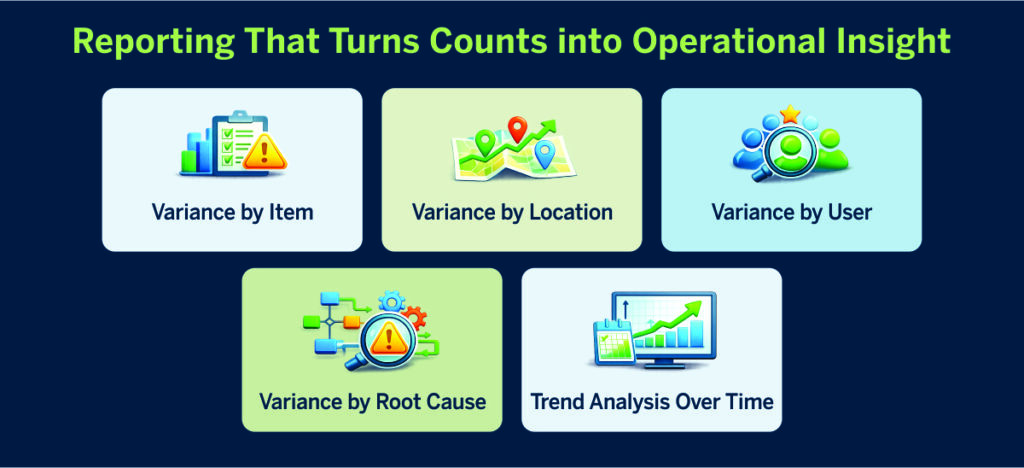 Reporting That Turns Counts into Operational Insight

Variance by Item

Variance by Location

Variance by User

Variance by Root Cause

Trend Analysis Over Time